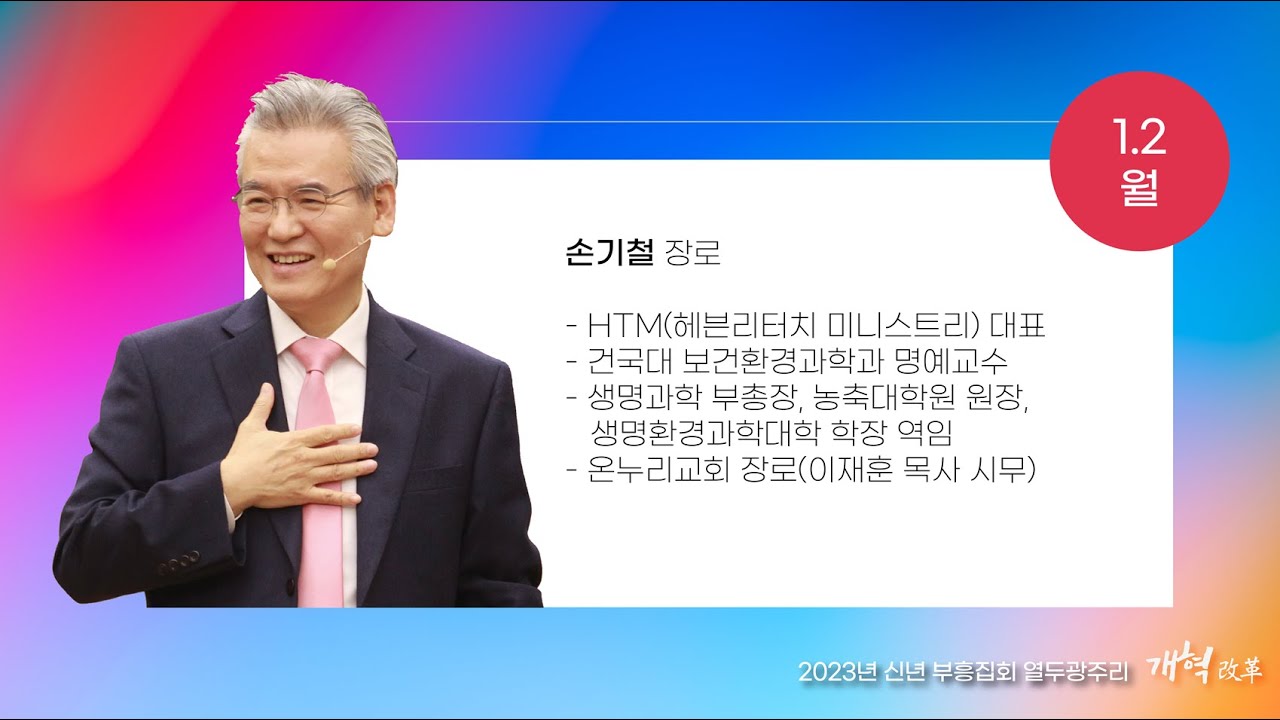 1.2
월

손기철 장로

- HTM(헤븐리터치 미니스트리) 대표
- 건국대 보건환경과학과 명예교수
- 생명과학 부총장, 농축대학원 원장, 생명환경과학대학 학장 역임
- 온누리교회 장로(이재훈 목사 시무)

2023년 신년 부흥집회 열두광주리 개혁 改革